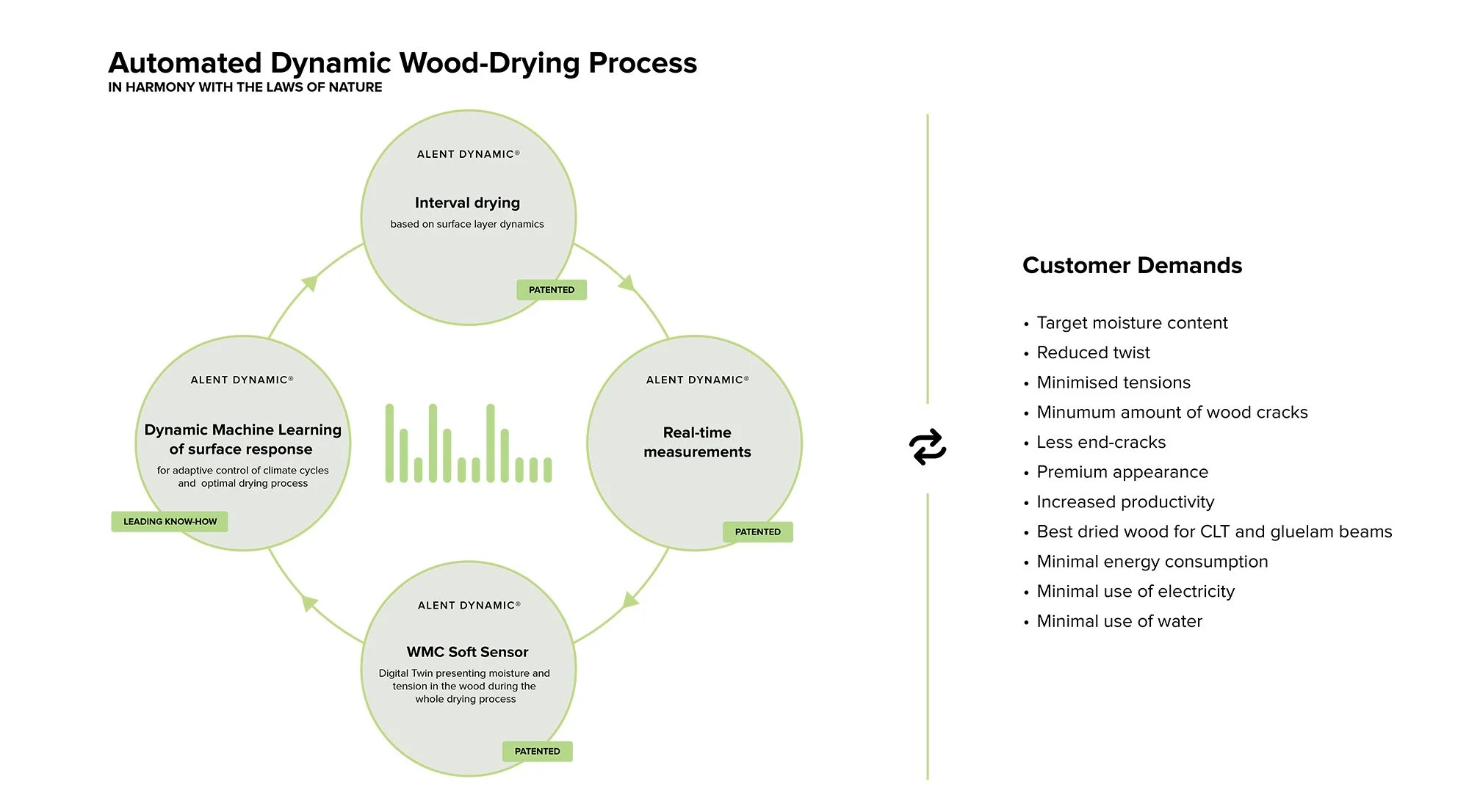 Automated Dynamic Wood-Drying Process
IN HARMONY WITH THE LAWS OF NATURE

ALENT DYNAMIC®
Interval drying
based on surface layer dynamics
PATENTED

ALENT DYNAMIC®
Real-time measurements
PATENTED

ALENT DYNAMIC®
WMC Soft Sensor
Digital Twin presenting moisture and tension in the wood during the whole drying process
PATENTED

ALENT DYNAMIC®
Dynamic Machine Learning of surface response
for adaptive control of climate cycles and optimal drying process
LEADING KNOW-HOW

Customer Demands

• Target moisture content
• Reduced twist
• Minimised tensions
• Minumum amount of wood cracks
• Less end-cracks
• Premium appearance
• Increased productivity
• Best dried wood for CLT and gluelam beams
• Minimal energy consumption
• Minimal use of electricity
• Minimal use of water